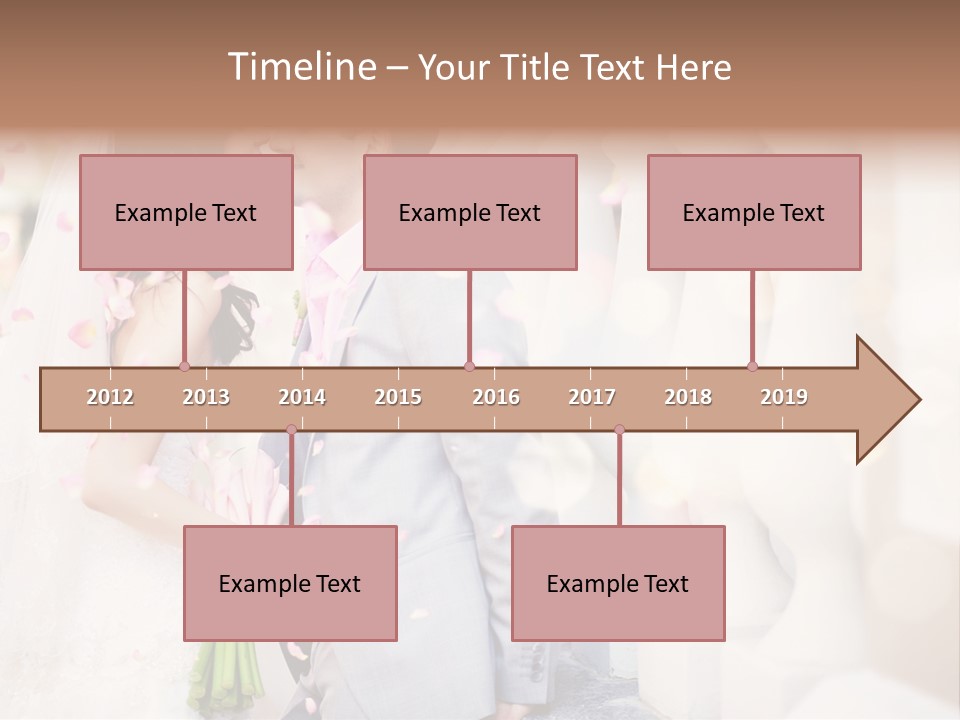 Timeline – Your Title Text Here

Example Text

Example Text

Example Text

2012 2013 2014 2015 2016 2017 2018 2019

Example Text

Example Text